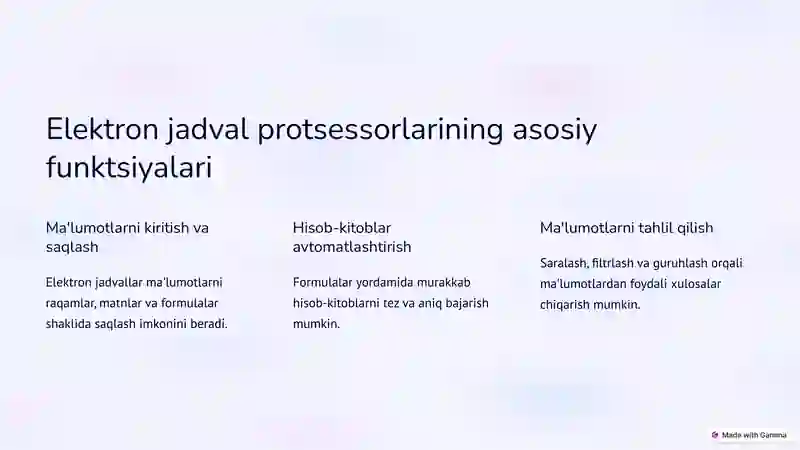 Elektron jadval protsessorlarining asosiy funktsiyalari

Ma'lumotlarni kiritish va saqlash

Elektron jadvallar ma'lumotlarni raqamlar, matnlar va formulalar shaklida saqlash imkonini beradi.

Hisob-kitoblar avtomatlashtirish

Formulalar yordamida murakkab hisob-kitoblarni tez va aniq bajarish mumkin.

Ma'lumotlarni tahlil qilish

Saralash, filtrlash va guruhlash orqali ma'lumotlardan foydali xulosalar chiqarish mumkin.

Made with Gamma